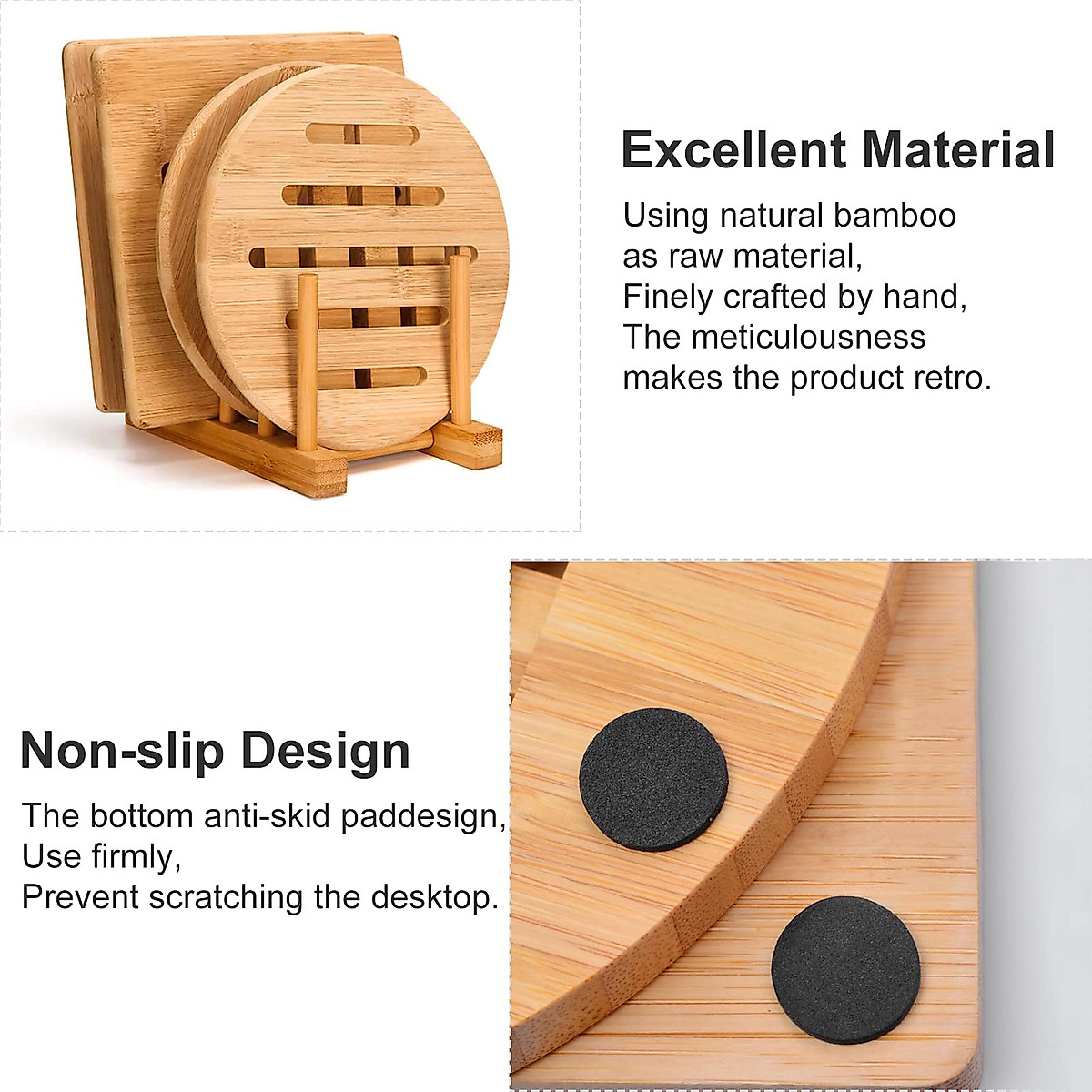 Excellent Material

Using natural bamboo as raw material, Finely crafted by hand, The meticulousness makes the product retro.

Non-slip Design

The bottom anti-skid paddesign, Use firmly, Prevent scratching the desktop.